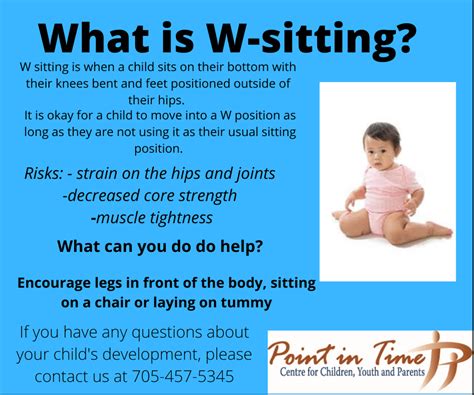 What is W-sitting?

W sitting is when a child sits on their bottom with their knees bent and feet positioned outside of their hips.
It is okay for a child to move into a W position as long as they are not using it as their usual sitting position.

Risks: - strain on the hips and joints
-decreased core strength
-muscle tightness

What can you do do help?

Encourage legs in front of the body, sitting on a chair or laying on tummy

If you have any questions about your child's development, please contact us at 705-457-5345

Point in Time
Centre for Children, Youth and Parents